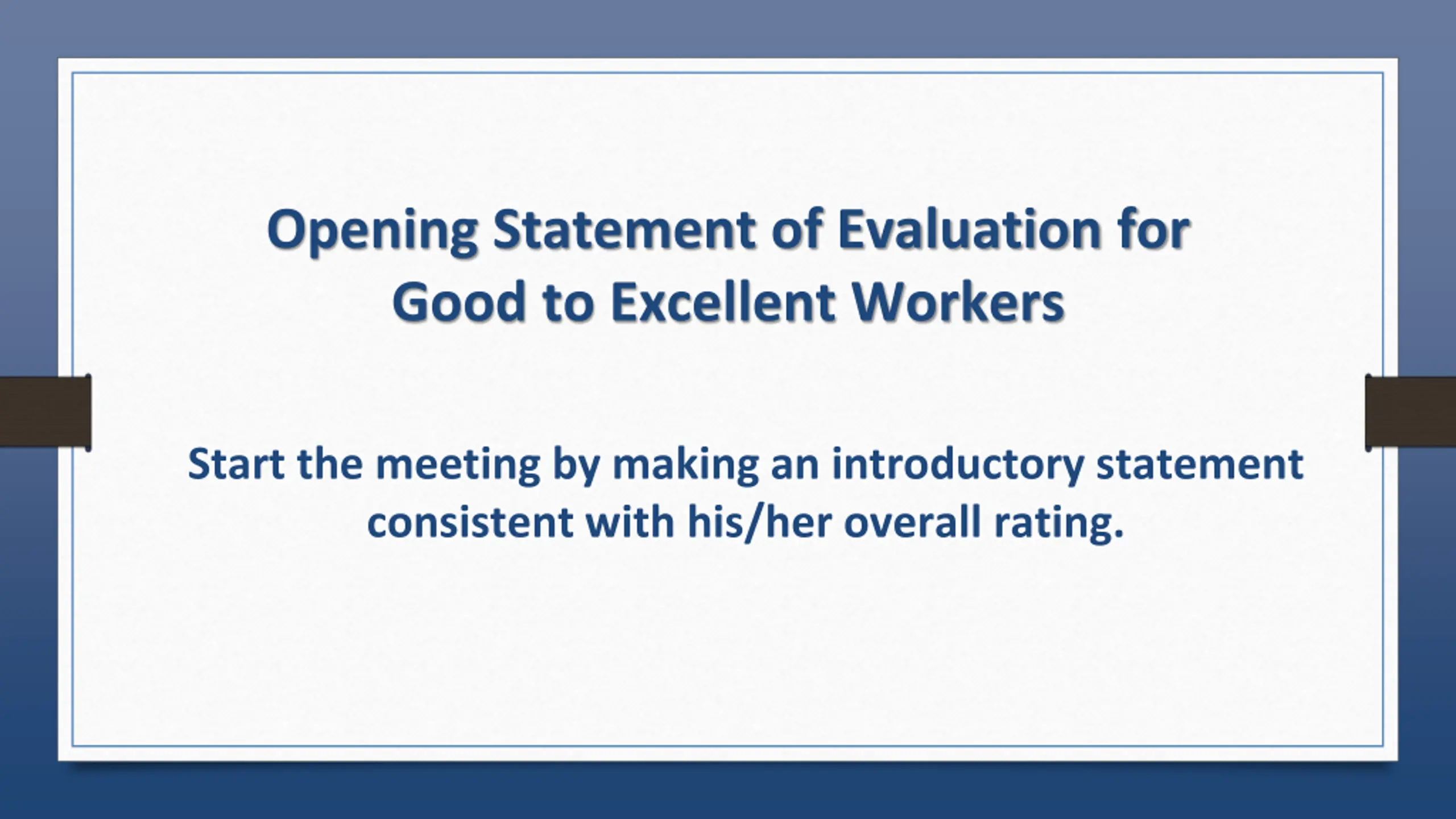 Opening Statement of Evaluation for Good to Excellent Workers

Start the meeting by making an introductory statement consistent with his/her overall rating.